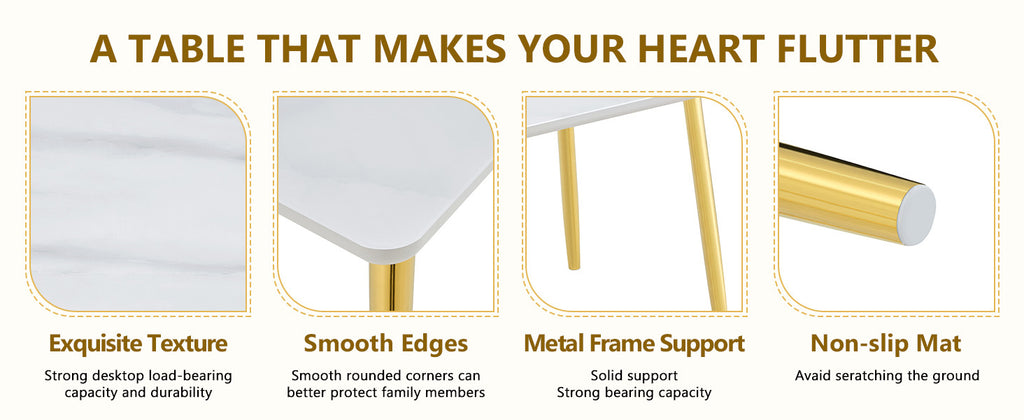 A TABLE THAT MAKES YOUR HEART FLUTTER

Exquisite Texture

Strong desktop load-bearing capacity and durability

Smooth Edges

Smooth rounded corners can better protect family members

Metal Frame Support

Solid support
Strong bearing capacity

Non-slip Mat

Avaid seratching the ground